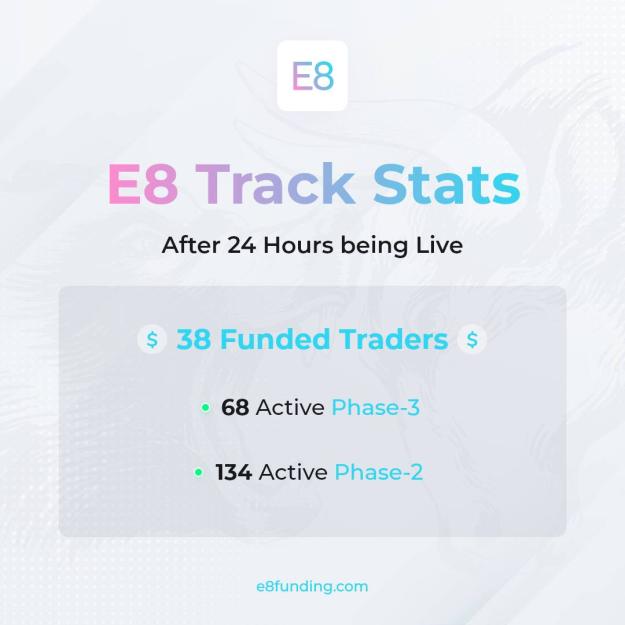 E8

E8 Track Stats

After 24 Hours being Live

$ 38 Funded Traders $

• 68 Active Phase-3

• 134 Active Phase-2

e8funding.com